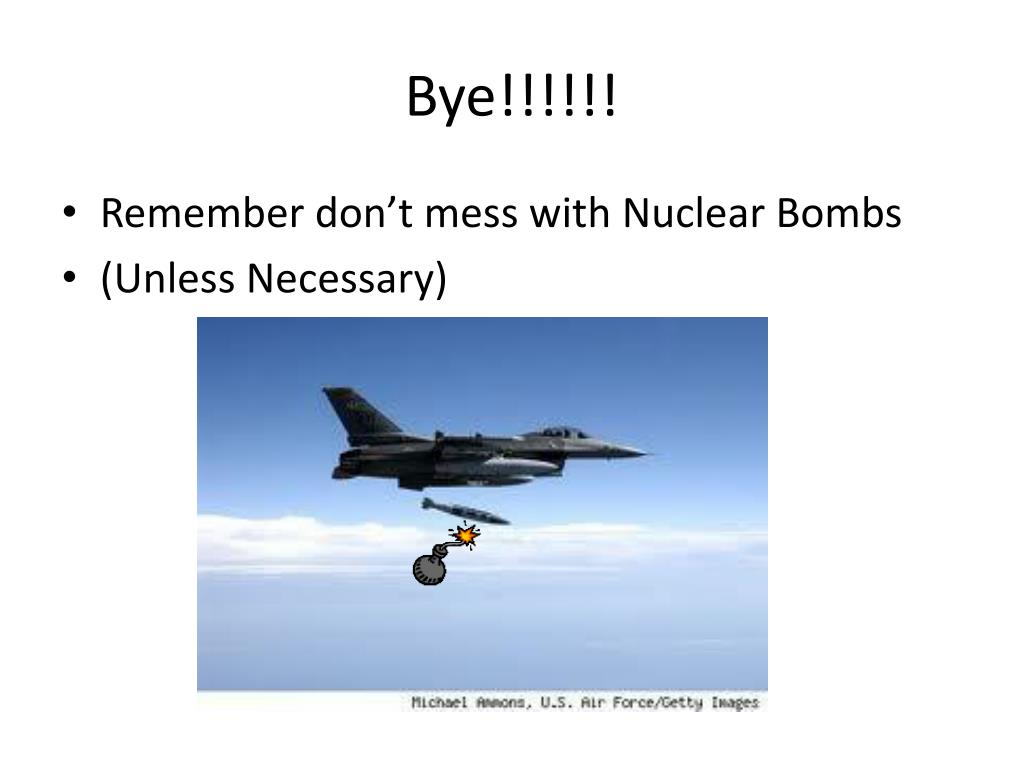 Bye!!!!!!

• Remember don’t mess with Nuclear Bombs
• (Unless Necessary)

Michael Ammons, U.S. Air Force/Getty Images